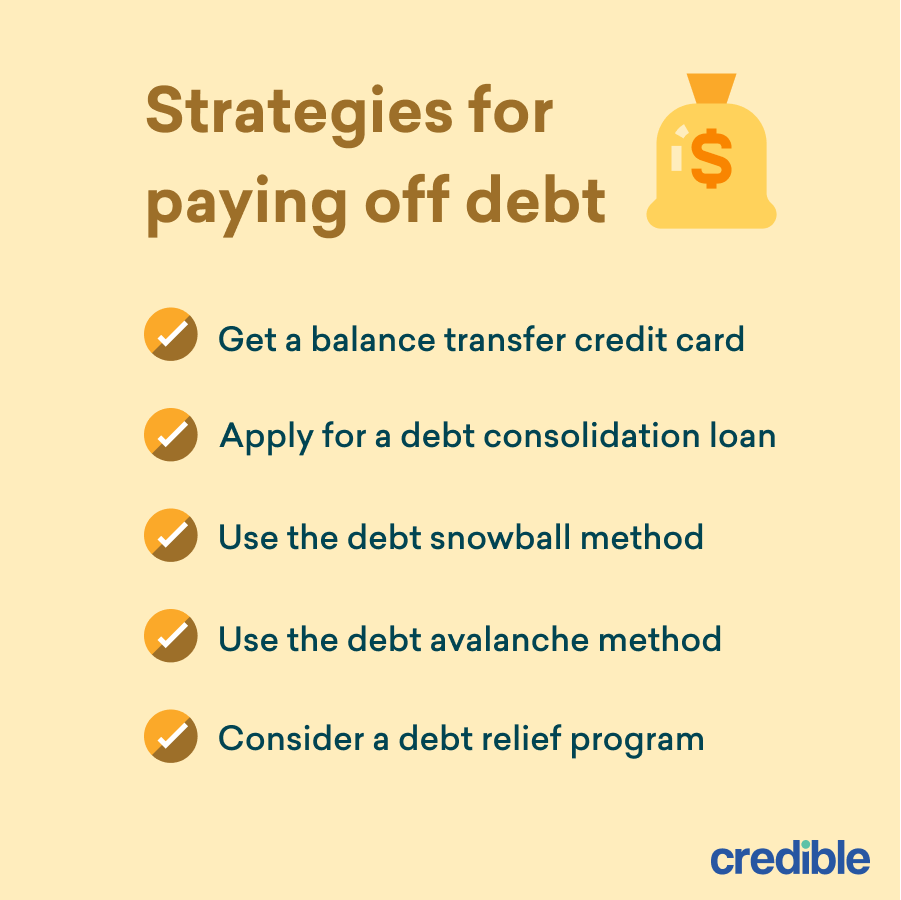 Strategies for paying off debt

$

Get a balance transfer credit card

Apply for a debt consolidation loan

Use the debt snowball method

Use the debt avalanche method

Consider a debt relief program

credible